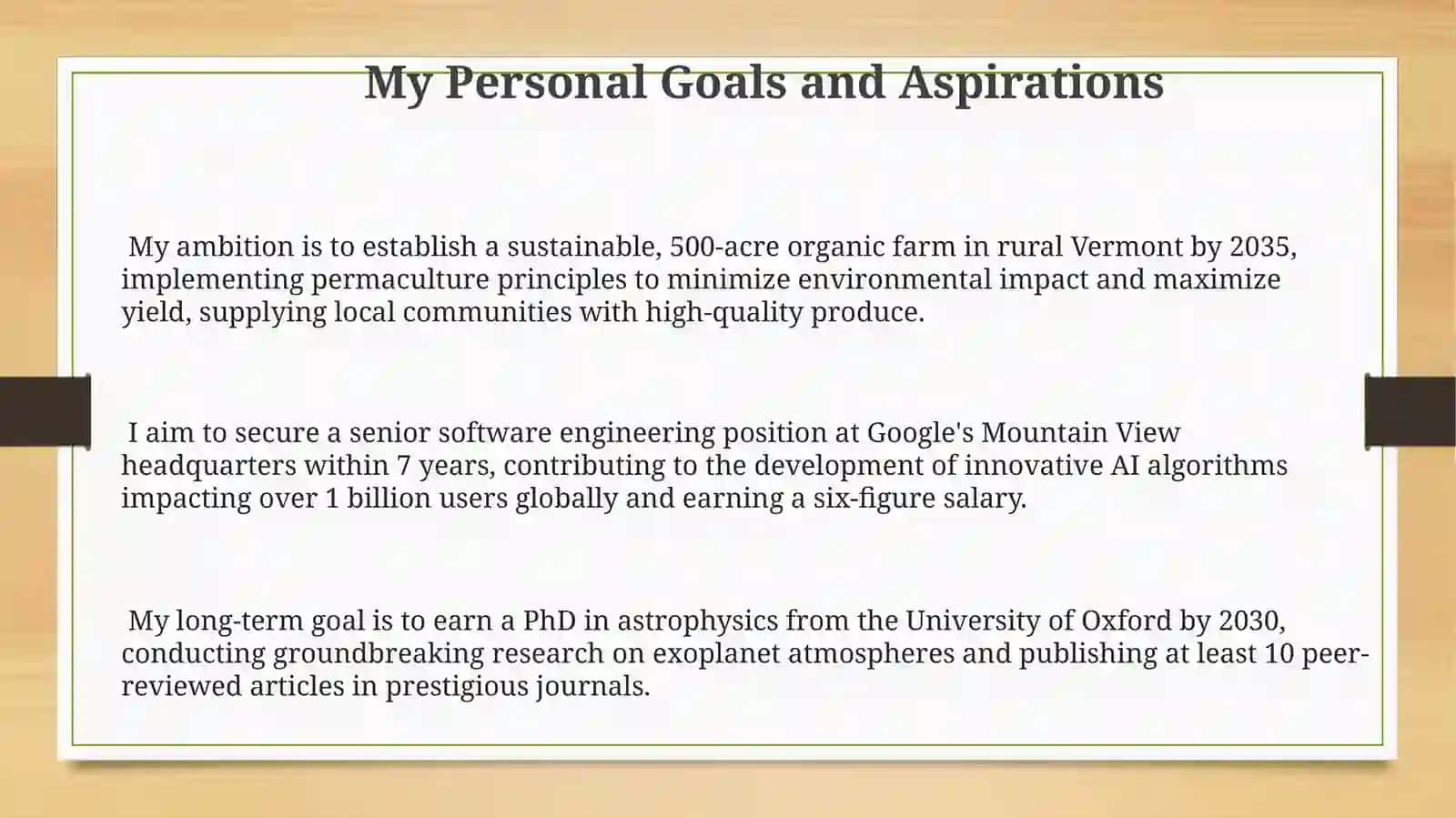 My Personal Goals and Aspirations

My ambition is to establish a sustainable, 500-acre organic farm in rural Vermont by 2035, implementing permaculture principles to minimize environmental impact and maximize yield, supplying local communities with high-quality produce.

I aim to secure a senior software engineering position at Google's Mountain View headquarters within 7 years, contributing to the development of innovative AI algorithms impacting over 1 billion users globally and earning a six-figure salary.

My long-term goal is to earn a PhD in astrophysics from the University of Oxford by 2030, conducting groundbreaking research on exoplanet atmospheres and publishing at least 10 peer-reviewed articles in prestigious journals.